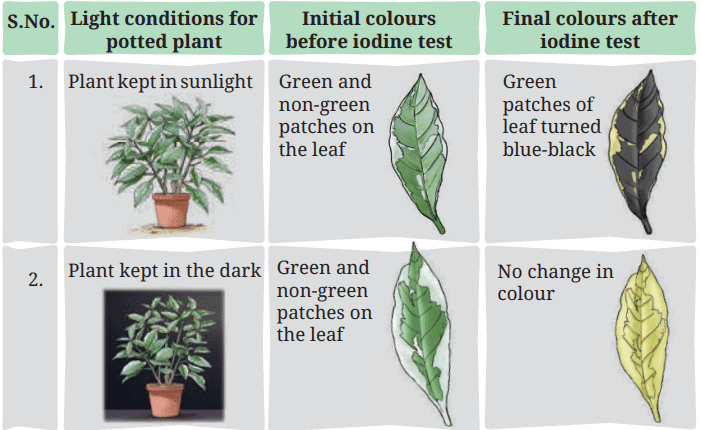 | S.No. | Light conditions for potted plant | Initial colours before iodine test | Final colours after iodine test |
|---|---|---|---|
| 1. | Plant kept in sunlight | Green and non-green patches on the leaf | Green patches of leaf turned blue-black |
| 2. | Plant kept in the dark | Green and non-green patches on the leaf | No change in colour |